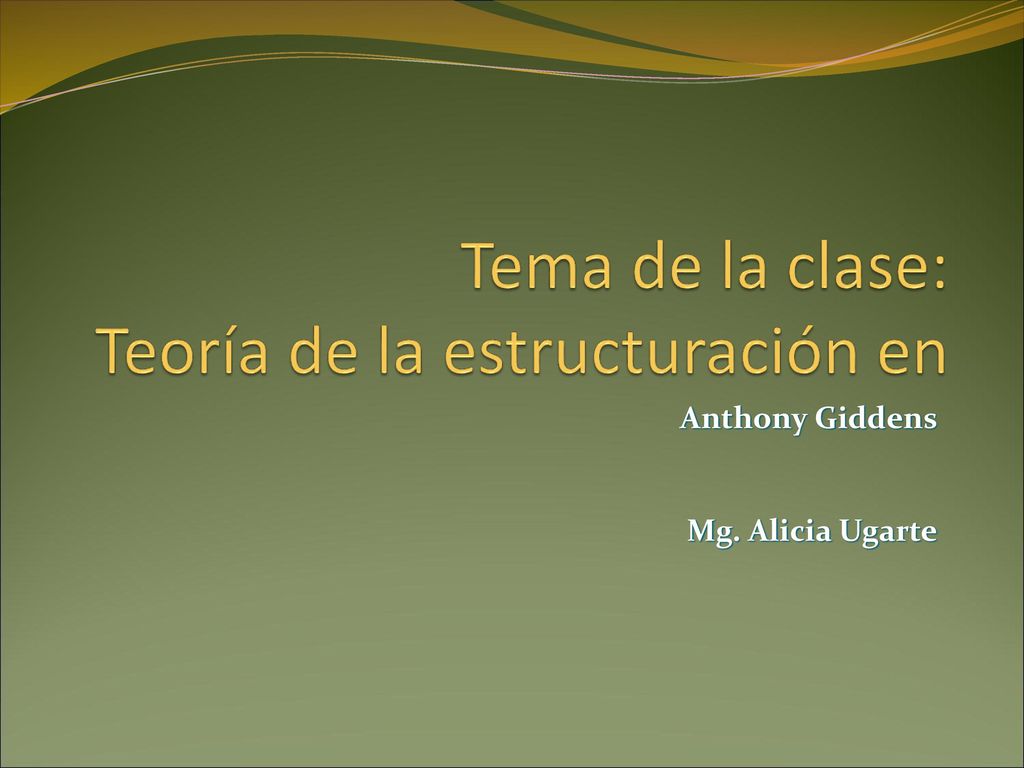 Tema de la clase:
Teoría de la estructuración en

Anthony Giddens

Mg. Alicia Ugarte